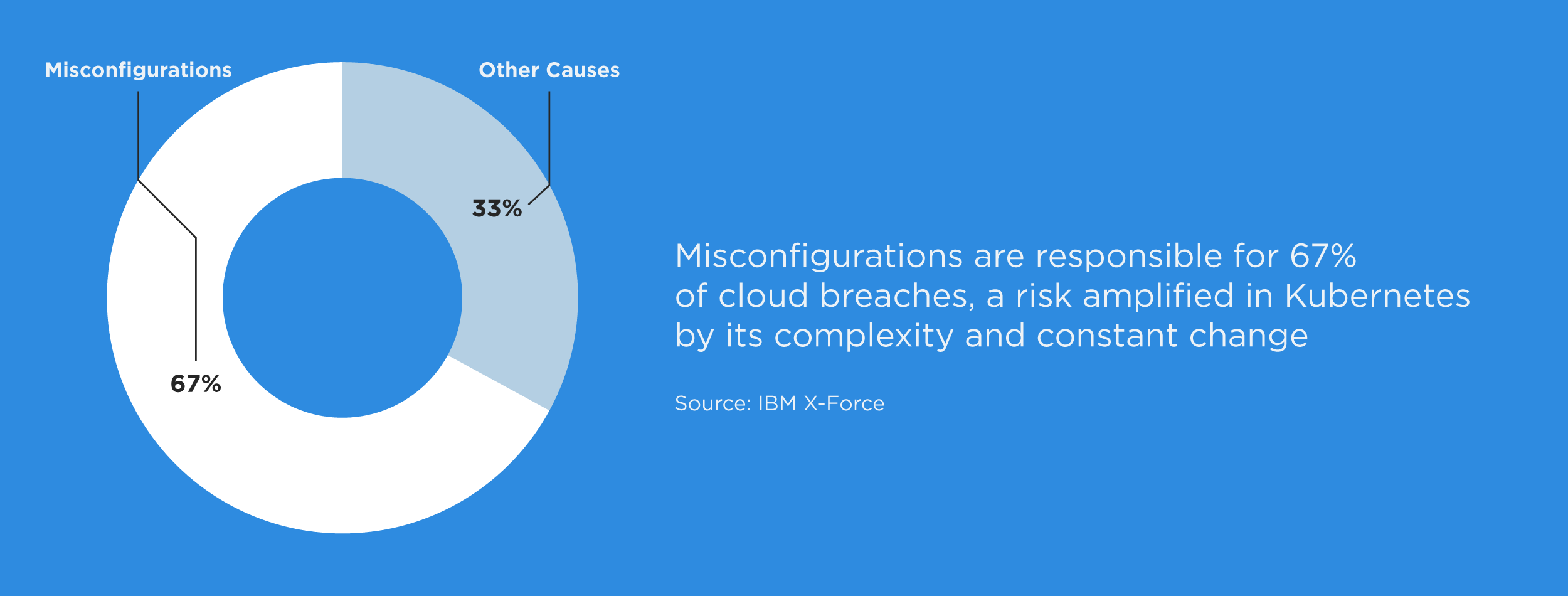 Misconfigurations

Other Causes

33%

67%

Misconfigurations are responsible for 67% of cloud breaches, a risk amplified in Kubernetes by its complexity and constant change

Source: IBM X-Force